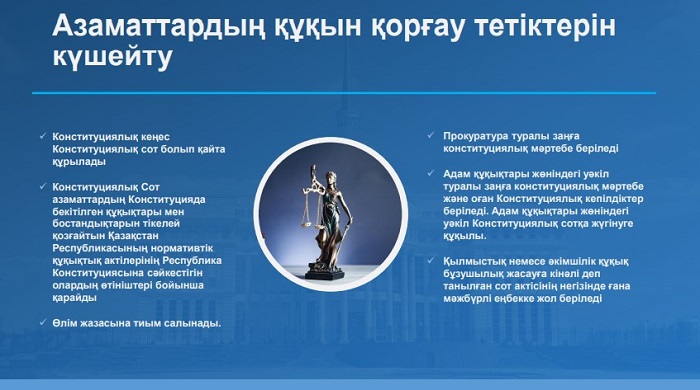 Азаматтардың құқын қорғау тетіктерін күшейту

✓ Конституциялық кеңес Конституциялық сот болып қайта құрылады

✓ Конституциялық Сот азаматтардың Конституцияда бекітілген құқықтары мен бостандықтарын тікелей қозғайтын Қазақстан Республикасының нормативтік құқықтық актілерінің Республика Конституциясына сәйкестігін олардың өтініштері бойынша қарайды

✓ Өлім жазасына тиым салынады.

✓ Прокуратура туралы заңға конституциялық мәртебе беріледі

✓ Адам құқықтары жөніндегі уәкіл туралы заңға конституциялық мәртебе және оған Конституциялық кепілдіктер беріледі. Адам құқықтары жөніндегі уәкіл Конституциялық сотқа жүгінуге құқылы.

✓ Қылмыстық немесе әкімшілік құқық бұзушылық жасауға кінәлі деп танылған сот актісінің негізінде ғана мәжбүрлі еңбекке жол беріледі